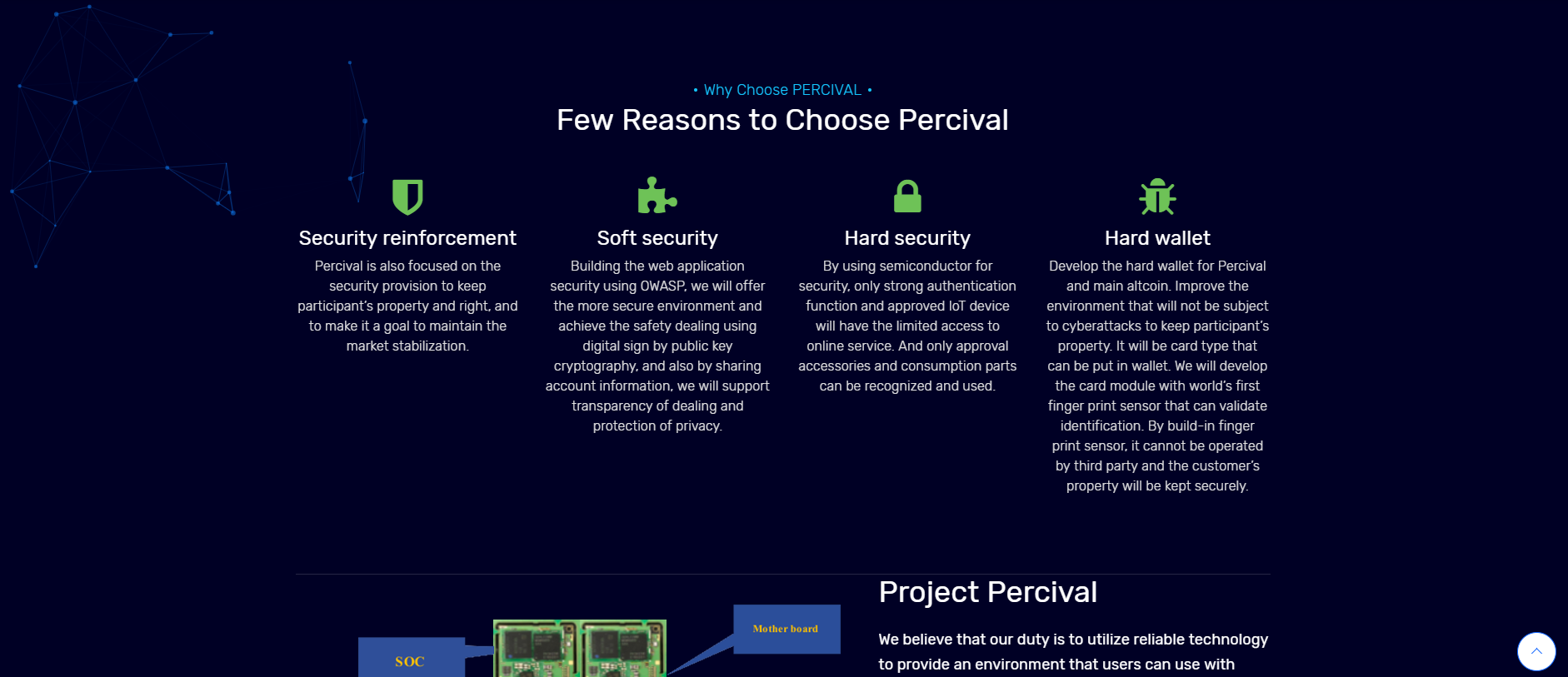 • Why Choose PERCIVAL •

Few Reasons to Choose Percival

Security reinforcement

Percival is also focused on the security provision to keep participant's property and right, and to make it a goal to maintain the market stabilization.

Soft security

Building the web application security using OWASP, we will offer the more secure environment and achieve the safety dealing using digital sign by public key cryptography, and also by sharing account information, we will support transparency of dealing and protection of privacy.

Hard security

By using semiconductor for security, only strong authentication function and approved IoT device will have the limited access to online service. And only approval accessories and consumption parts can be recognized and used.

Hard wallet

Develop the hard wallet for Percival and main altcoin. Improve the environment that will not be subject to cyberattacks to keep participant's property. It will be card type that can be put in wallet. We will develop the card module with world's first finger print sensor that can validate identification. By build-in finger print sensor, it cannot be operated by third party and the customer's property will be kept securely.

SOC

Mother board

Project Percival

We believe that our duty is to utilize reliable technology to provide an environment that users can use with